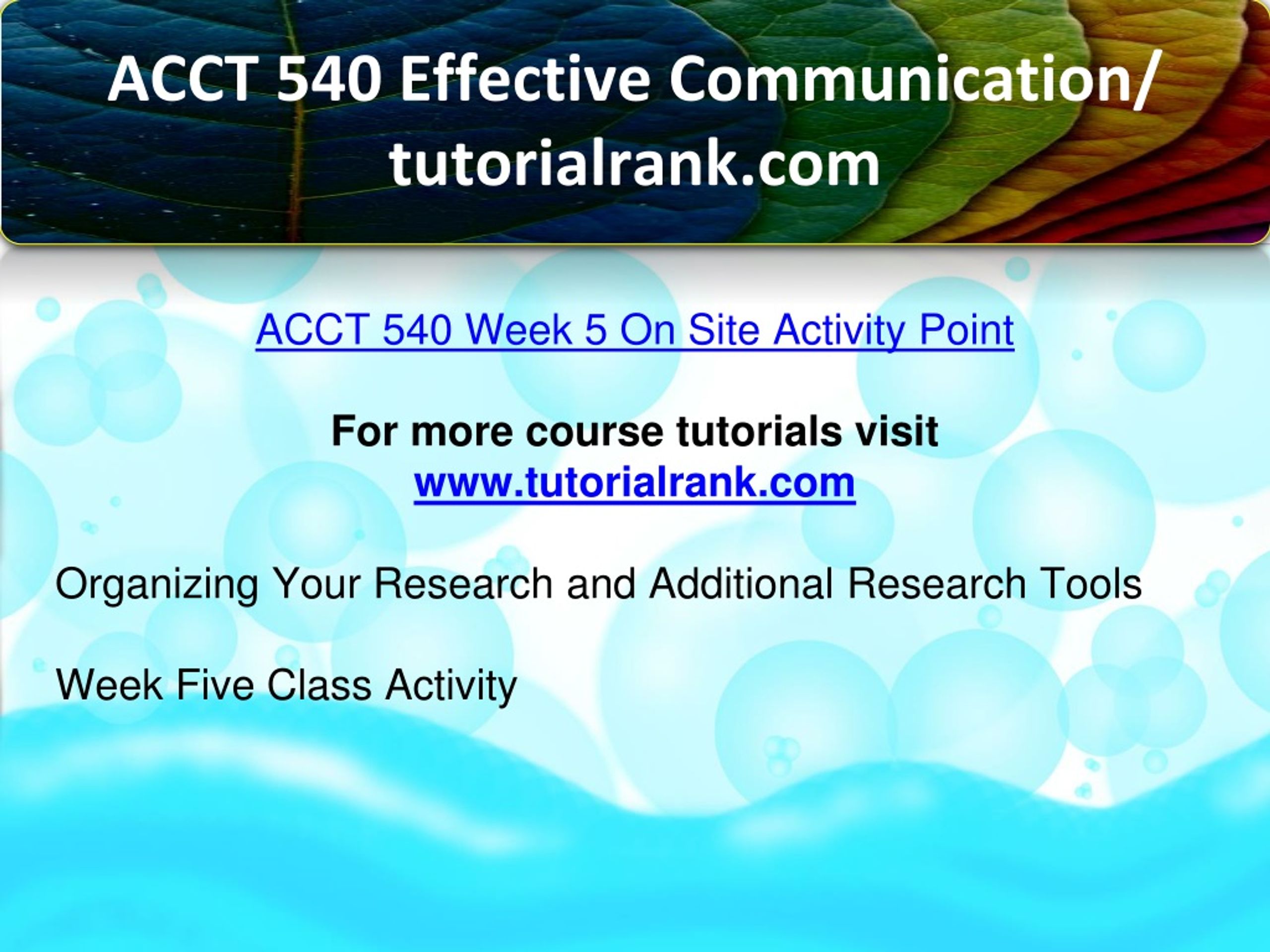 ACCT 540 Effective Communication/ tutorialrank.com

ACCT 540 Week 5 On Site Activity Point

For more course tutorials visit
www.tutorialrank.com

Organizing Your Research and Additional Research Tools

Week Five Class Activity